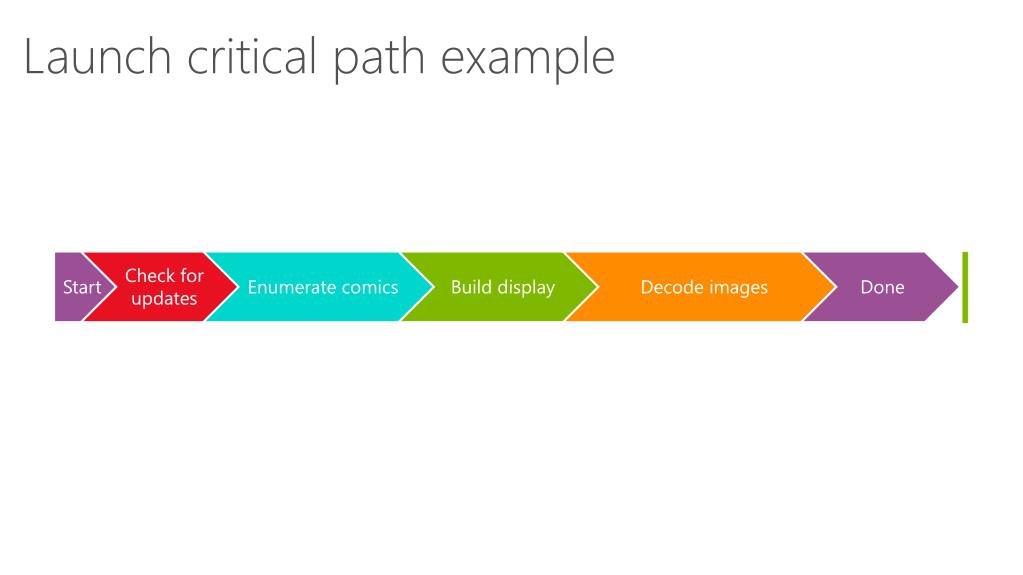 Launch critical path example

Start

Check for updates

Enumerate comics

Build display

Decode images

Done